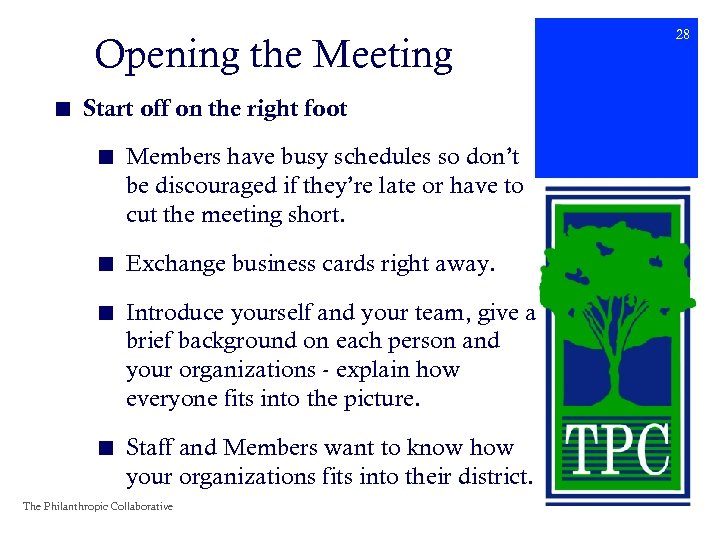 28

Opening the Meeting

■ Start off on the right foot

■ Members have busy schedules so don't be discouraged if they're late or have to cut the meeting short.

■ Exchange business cards right away.

■ Introduce yourself and your team, give a brief background on each person and your organizations - explain how everyone fits into the picture.

■ Staff and Members want to know how your organizations fits into their district.

TPC

The Philanthropic Collaborative